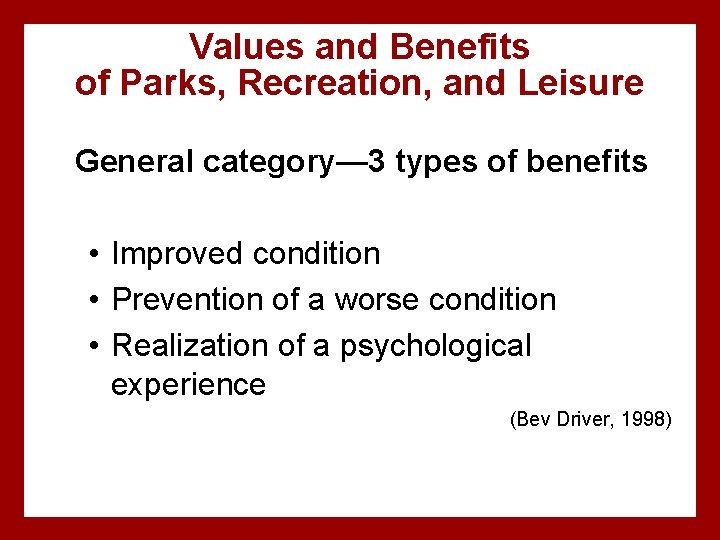 Values and Benefits of Parks, Recreation, and Leisure

General category—3 types of benefits

• Improved condition
• Prevention of a worse condition
• Realization of a psychological experience

(Bev Driver, 1998)